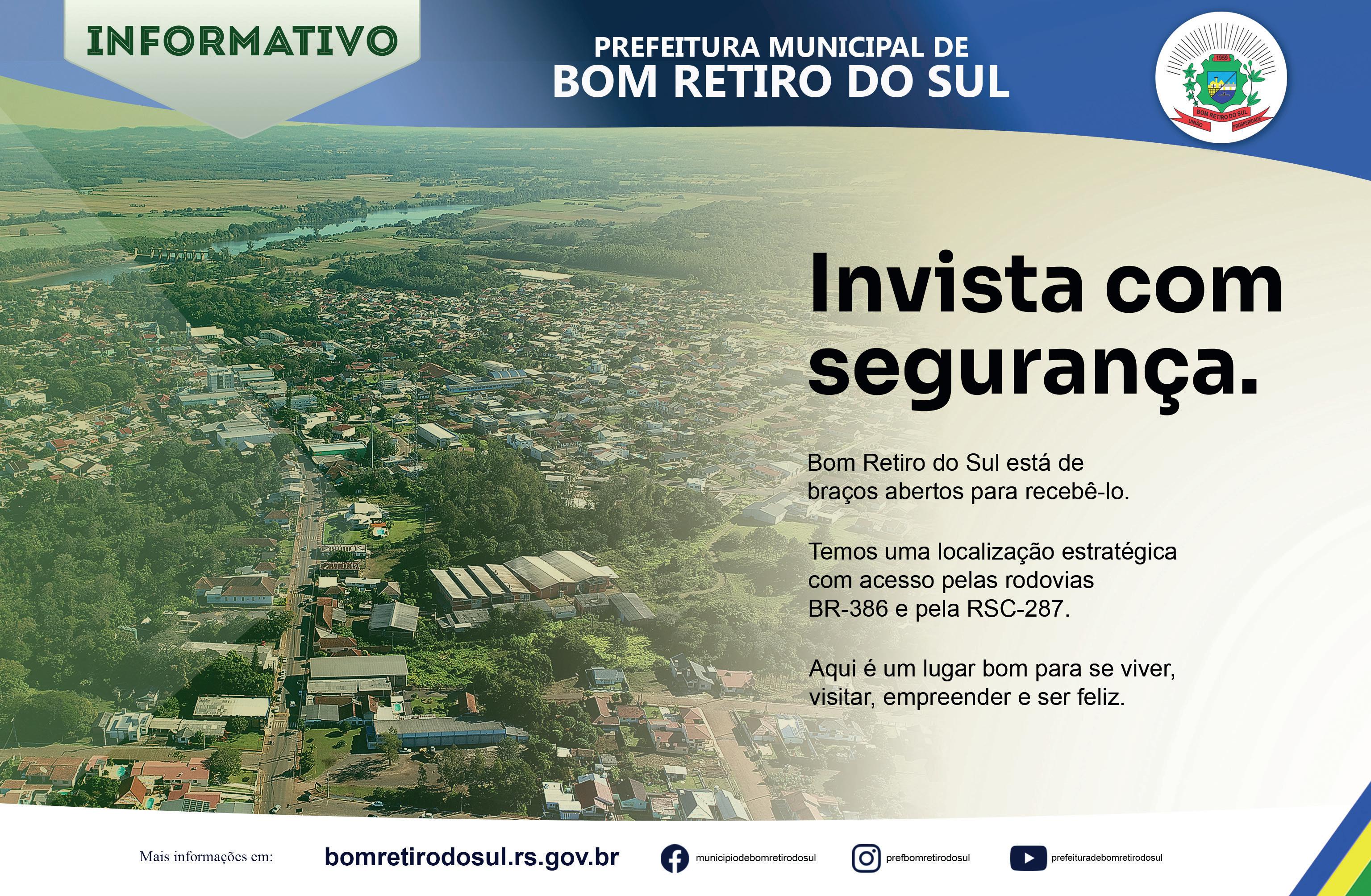 INFORMATIVO

PREFEITURA MUNICIPAL DE
BOM RETIRO DO SUL

1959
BOM RETIRO DO SUL
UNIÃO PROSPERIDADE

Invista com segurança.

Bom Retiro do Sul está de braços abertos para recebê-lo.

Temos uma localização estratégica com acesso pelas rodovias BR-386 e pela RSC-287.

Aqui é um lugar bom para se viver, visitar, empreender e ser feliz.

Mais informações em: bomretirodosul.rs.gov.br municipiodebomretirodosul prefbomretirodosul prefeituradebomretirodosul